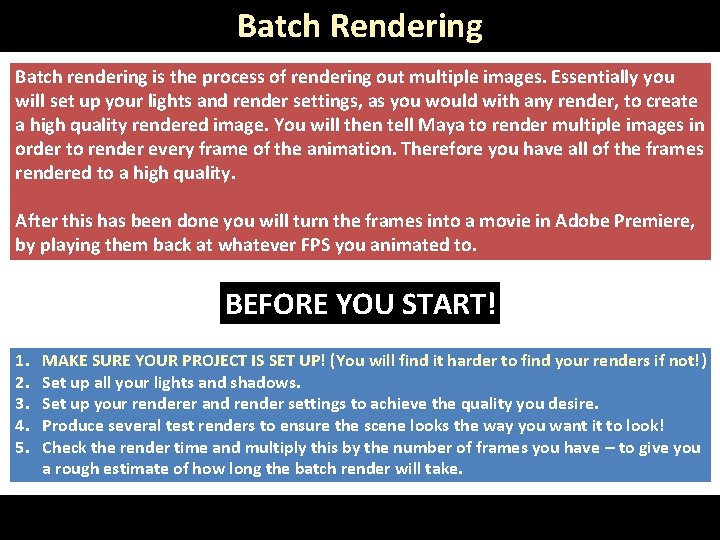 Batch Rendering

Batch rendering is the process of rendering out multiple images. Essentially you will set up your lights and render settings, as you would with any render, to create a high quality rendered image. You will then tell Maya to render multiple images in order to render every frame of the animation. Therefore you have all of the frames rendered to a high quality.

After this has been done you will turn the frames into a movie in Adobe Premiere, by playing them back at whatever FPS you animated to.

BEFORE YOU START!

1. MAKE SURE YOUR PROJECT IS SET UP! (You will find it harder to find your renders if not!)
2. Set up all your lights and shadows.
3. Set up your renderer and render settings to achieve the quality you desire.
4. Produce several test renders to ensure the scene looks the way you want it to look!
5. Check the render time and multiply this by the number of frames you have – to give you a rough estimate of how long the batch render will take.